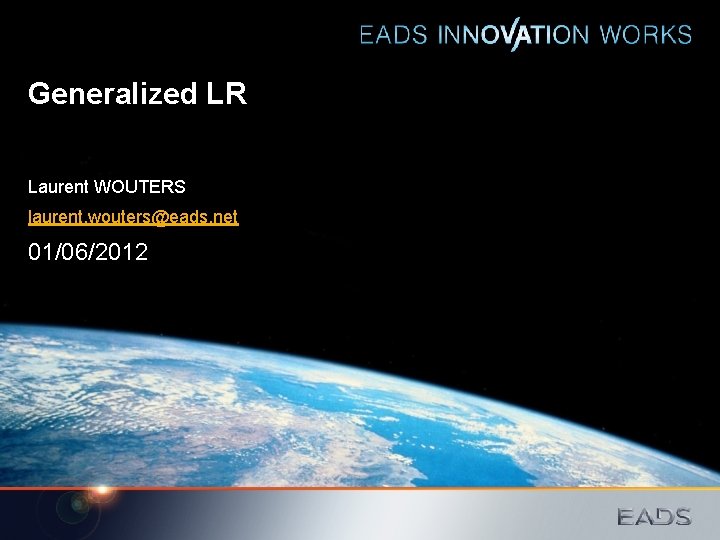 EADS INNOVATION WORKS

Generalized LR

Laurent WOUTERS

laurent.wouters@eads.net

01/06/2012

EADS